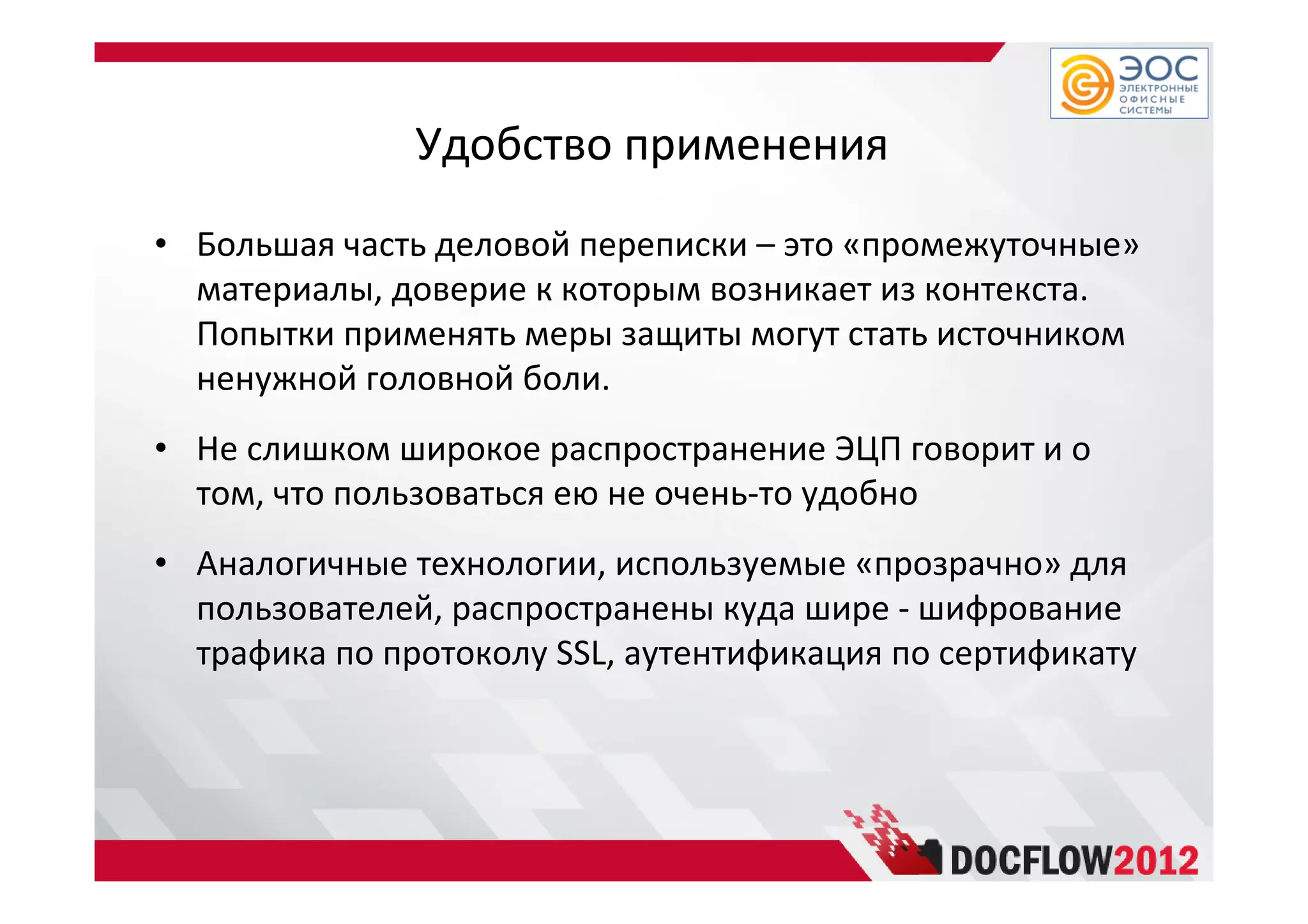 ЭОС
ЭЛЕКТРОННЫЕ ОФИСНЫЕ СИСТЕМЫ

Удобство применения

• Большая часть деловой переписки – это «промежуточные» материалы, доверие к которым возникает из контекста. Попытки применять меры защиты могут стать источником ненужной головной боли.

• Не слишком широкое распространение ЭЦП говорит и о том, что пользоваться ею не очень-то удобно

• Аналогичные технологии, используемые «прозрачно» для пользователей, распространены куда шире - шифрование трафика по протоколу SSL, аутентификация по сертификату

DOCFLOW2012